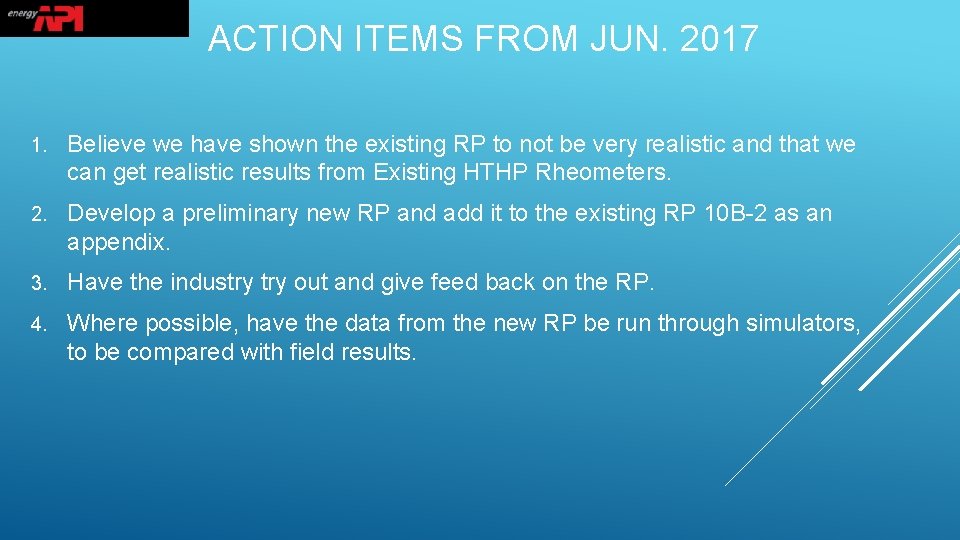 energy API

ACTION ITEMS FROM JUN. 2017

1. Believe we have shown the existing RP to not be very realistic and that we can get realistic results from Existing HTHP Rheometers.

2. Develop a preliminary new RP and add it to the existing RP 10B-2 as an appendix.

3. Have the industry try out and give feed back on the RP.

4. Where possible, have the data from the new RP be run through simulators, to be compared with field results.